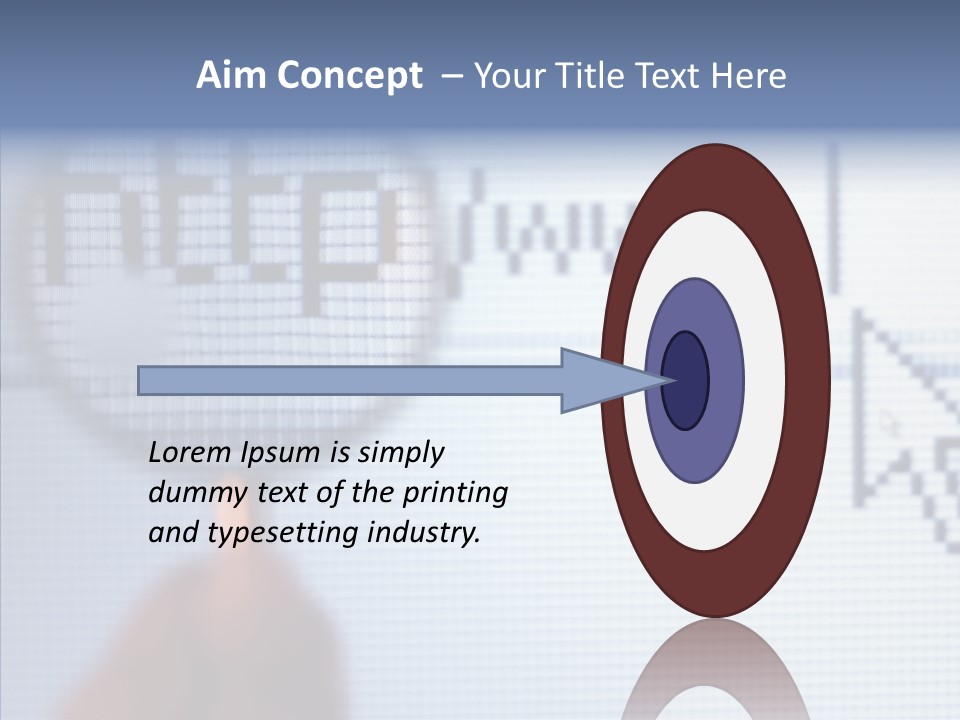 Aim Concept – Your Title Text Here

Lorem Ipsum is simply dummy text of the printing and typesetting industry.